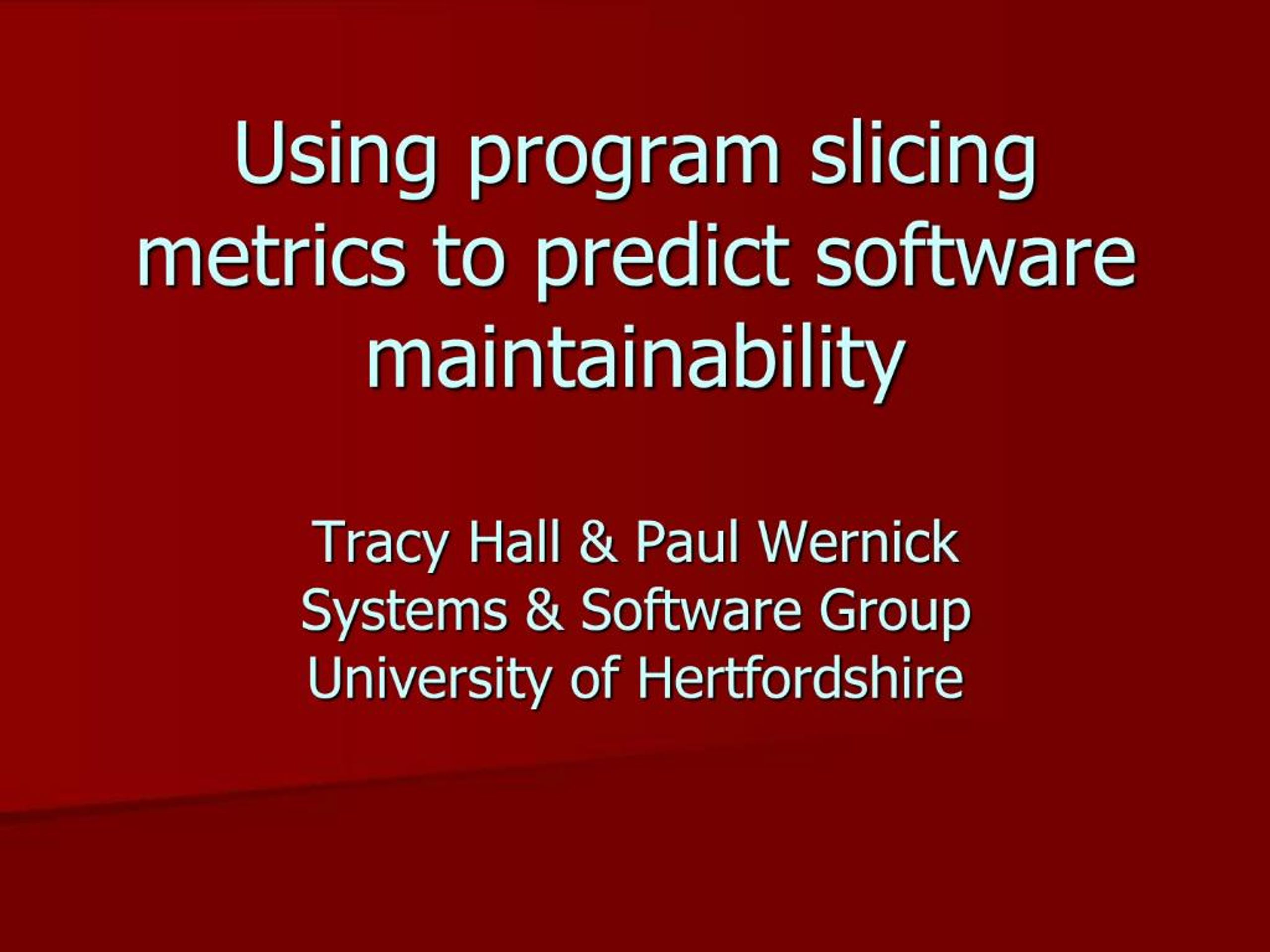 Using program slicing metrics to predict software maintainability

Tracy Hall & Paul Wernick
Systems & Software Group
University of Hertfordshire